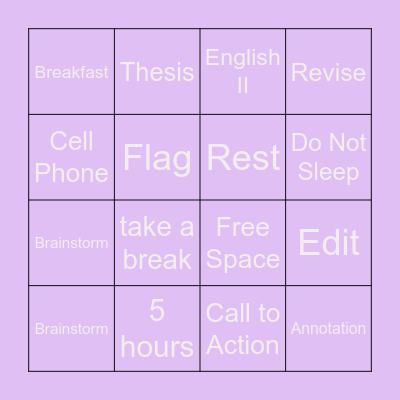 | Breakfast | Thesis | English II | Revise |
|---|---|---|---|
| Cell Phone | Flag | Rest | Do Not Sleep |
| Brainstorm | take a break | Free Space | Edit |
| Brainstorm | 5 hours | Call to Action | Annotation |